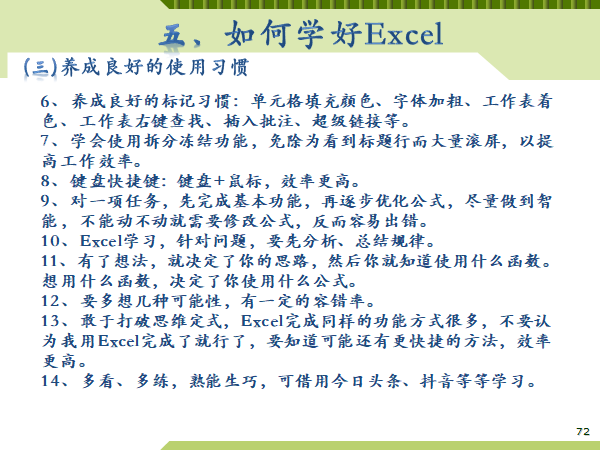 五、如何学好Excel

(三)养成良好的使用习惯

6、养成良好的标记习惯：单元格填充颜色、字体加粗、工作表着色、工作表右键查找、插入批注、超级链接等。
7、学会使用拆分冻结功能，免除为看到标题行而大量滚屏，以提高工作效率。
8、键盘快捷键：键盘+鼠标，效率更高。
9、对一项任务，先完成基本功能，再逐步优化公式，尽量做到智能，不能动不动就需要修改公式，反而容易出错。
10、Excel学习，针对问题，要先分析、总结规律。
11、有了想法，就决定了你的思路，然后你就知道使用什么函数。想用什么函数，决定了你使用什么公式。
12、要多想几种可能性，有一定的容错率。
13、敢于打破思维定式，Excel完成同样的功能方式很多，不要认为我用Excel完成了就行了，要知道可能还有更快捷的方法，效率更高。
14、多看、多练，熟能生巧，可借用今日头条、抖音等等学习。

72